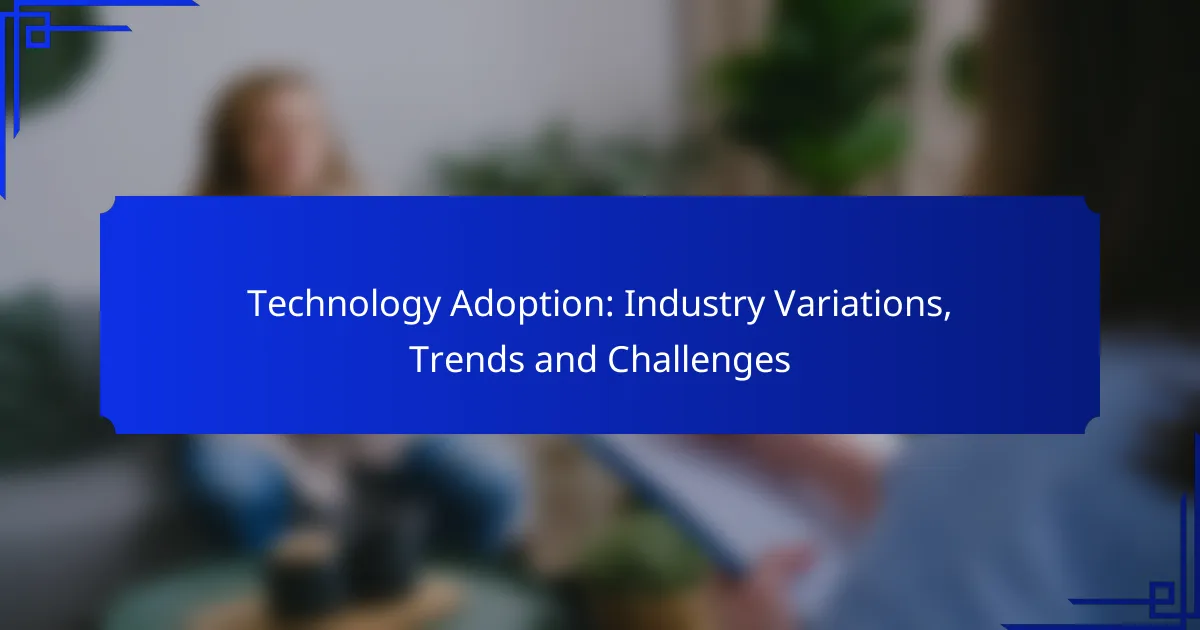 Technology Adoption: Industry Variations, Trends and Challenges